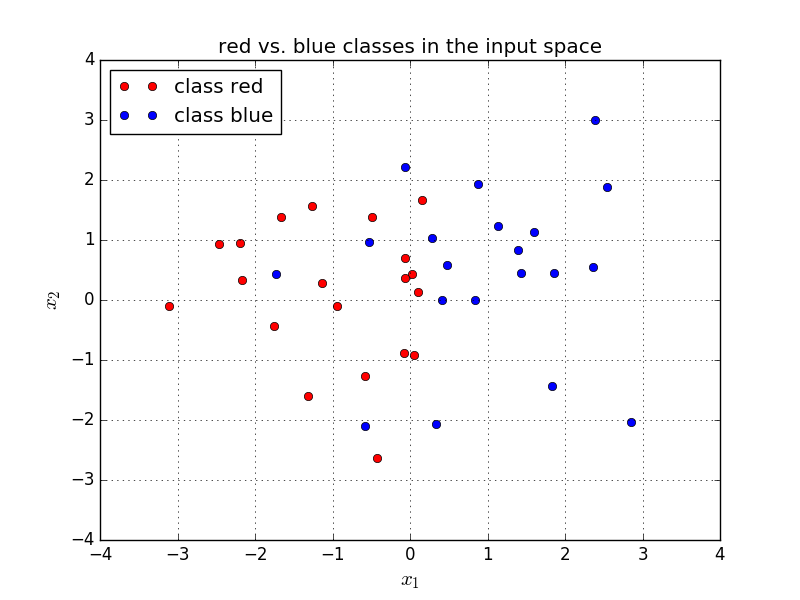 red vs. blue classes in the input space

class red
class blue

$x_2$

4
3
2
1
0
−1
−2
−3
−4

−4 −3 −2 −1 0 1 2 3 4

$x_1$